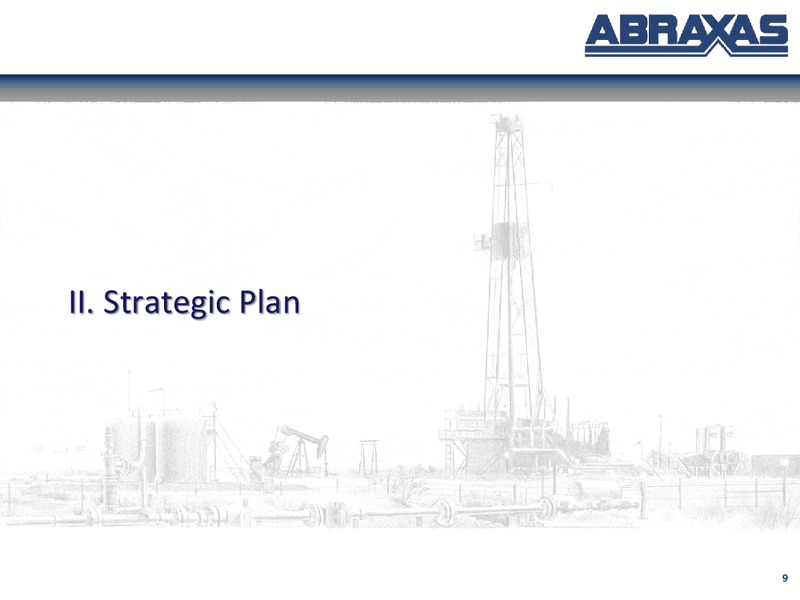 ABRAXAS

II. Strategic Plan

9